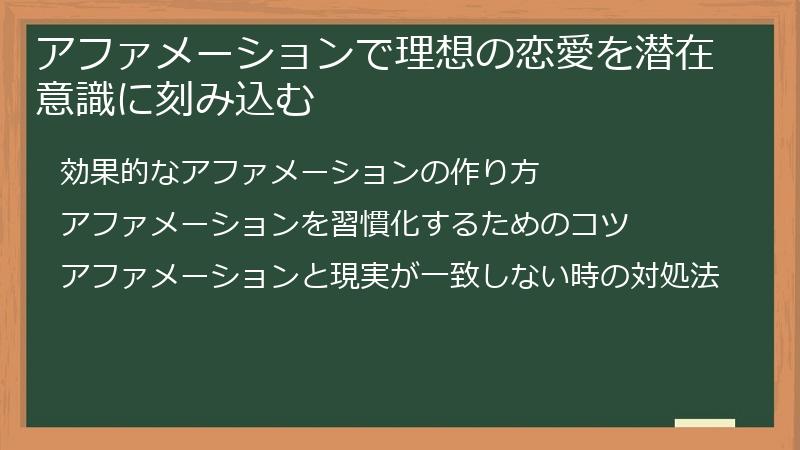 アファメーションで理想の恋愛を潜在意識に刻み込む

効果的なアファメーションの作り方

アファメーションを習慣化するためのコツ

アファメーションと現実が一致しない時の対処法